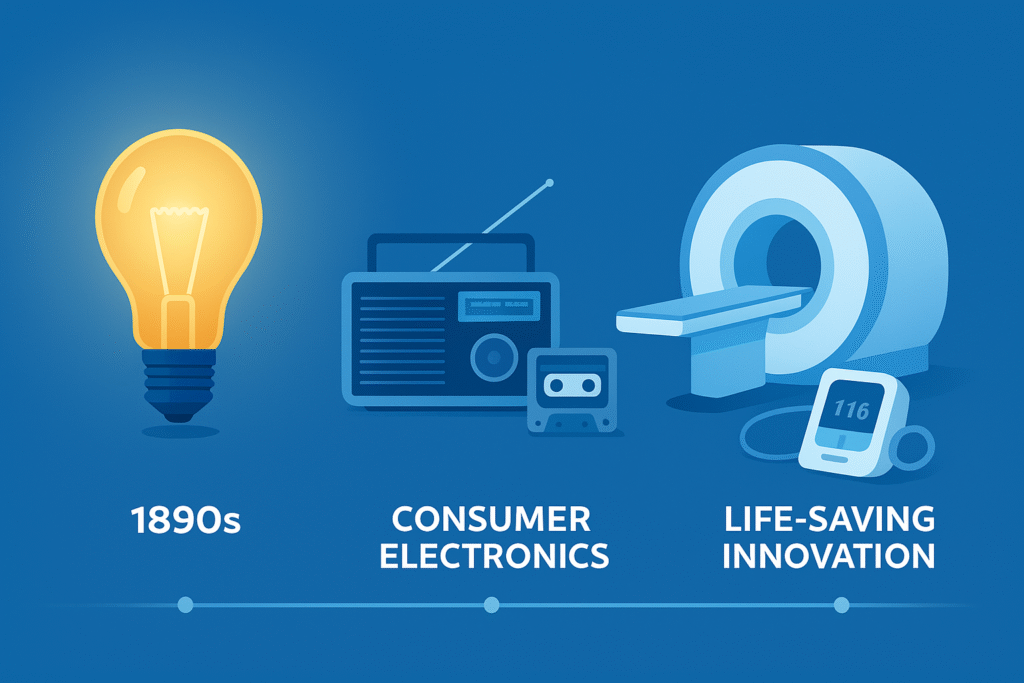 116

1890s

CONSUMER ELECTRONICS

LIFE-SAVING INNOVATION